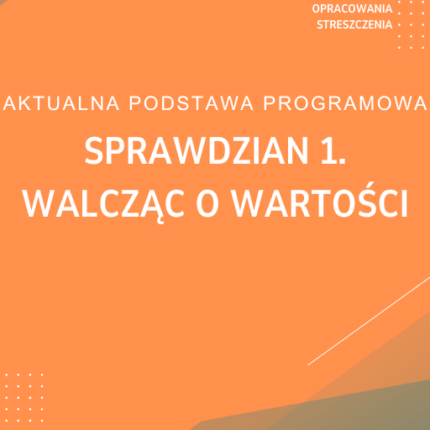 OPRACOWANIA
STRESZCZENIA

AKTUALNA PODSTAWA PROGRAMOWA

SPRAWDZIAN 1.
WALCZĄC O WARTOŚCI